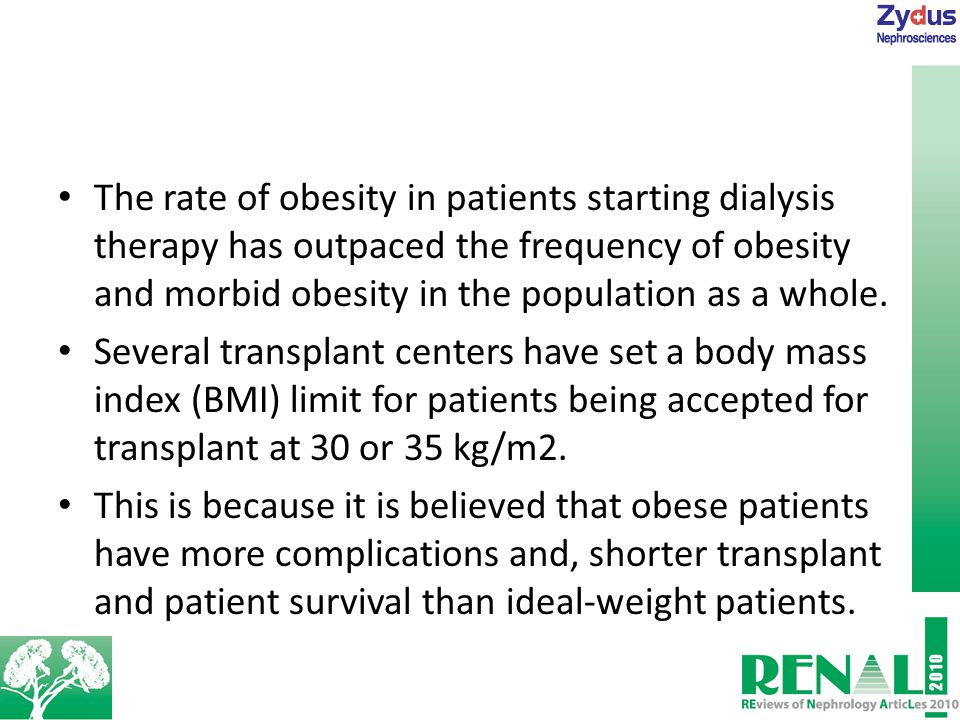 Zydus
Nephrosciences

• The rate of obesity in patients starting dialysis therapy has outpaced the frequency of obesity and morbid obesity in the population as a whole.

• Several transplant centers have set a body mass index (BMI) limit for patients being accepted for transplant at 30 or 35 kg/m2.

• This is because it is believed that obese patients have more complications and, shorter transplant and patient survival than ideal-weight patients.

RENAL 2010
REviews of Nephrology ArticLes 2010